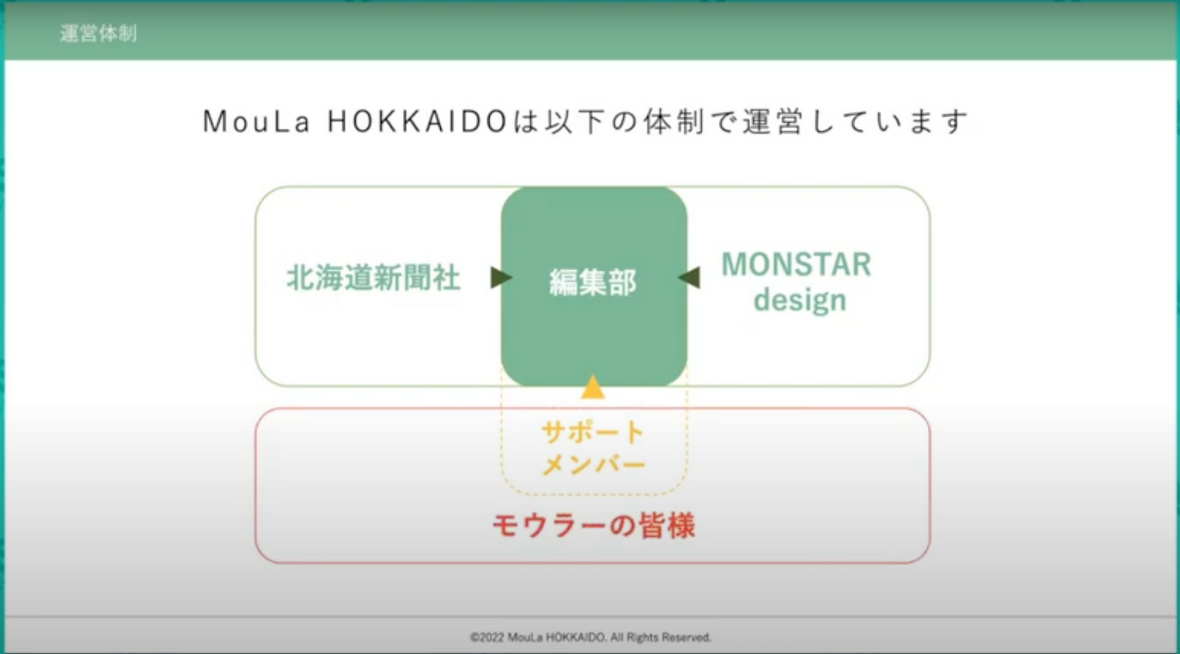 運営体制

MouLa HOKKAIDOは以下の体制で運営しています

北海道新聞社

編集部

MONSTAR design

サポートメンバー

モウラーの皆様

©2022 MouLa HOKKAIDO. All Rights Reserved.